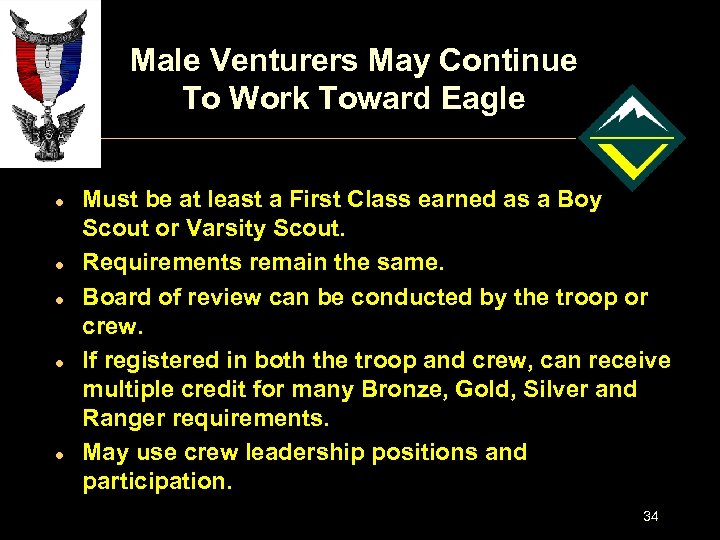 Male Venturers May Continue To Work Toward Eagle

- Must be at least a First Class earned as a Boy Scout or Varsity Scout.
- Requirements remain the same.
- Board of review can be conducted by the troop or crew.
- If registered in both the troop and crew, can receive multiple credit for many Bronze, Gold, Silver and Ranger requirements.
- May use crew leadership positions and participation.

34